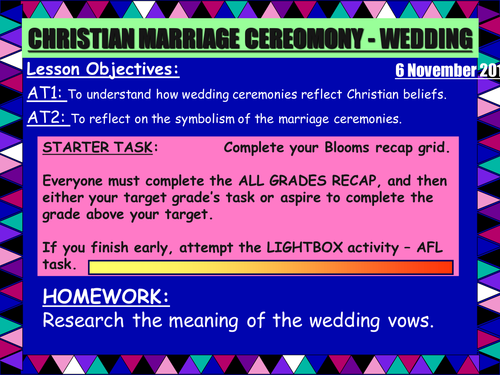 CHRISTIAN MARRIAGE CEREOMONY - WEDDING

Lesson Objectives:

6 November 201

AT1: To understand how wedding ceremonies reflect Christian beliefs.

AT2: To reflect on the symbolism of the marriage ceremonies.

STARTER TASK: Complete your Blooms recap grid.

Everyone must complete the ALL GRADES RECAP, and then either your target grade's task or aspire to complete the grade above your target.

If you finish early, attempt the LIGHTBOX activity – AFL task.

HOMEWORK:
Research the meaning of the wedding vows.